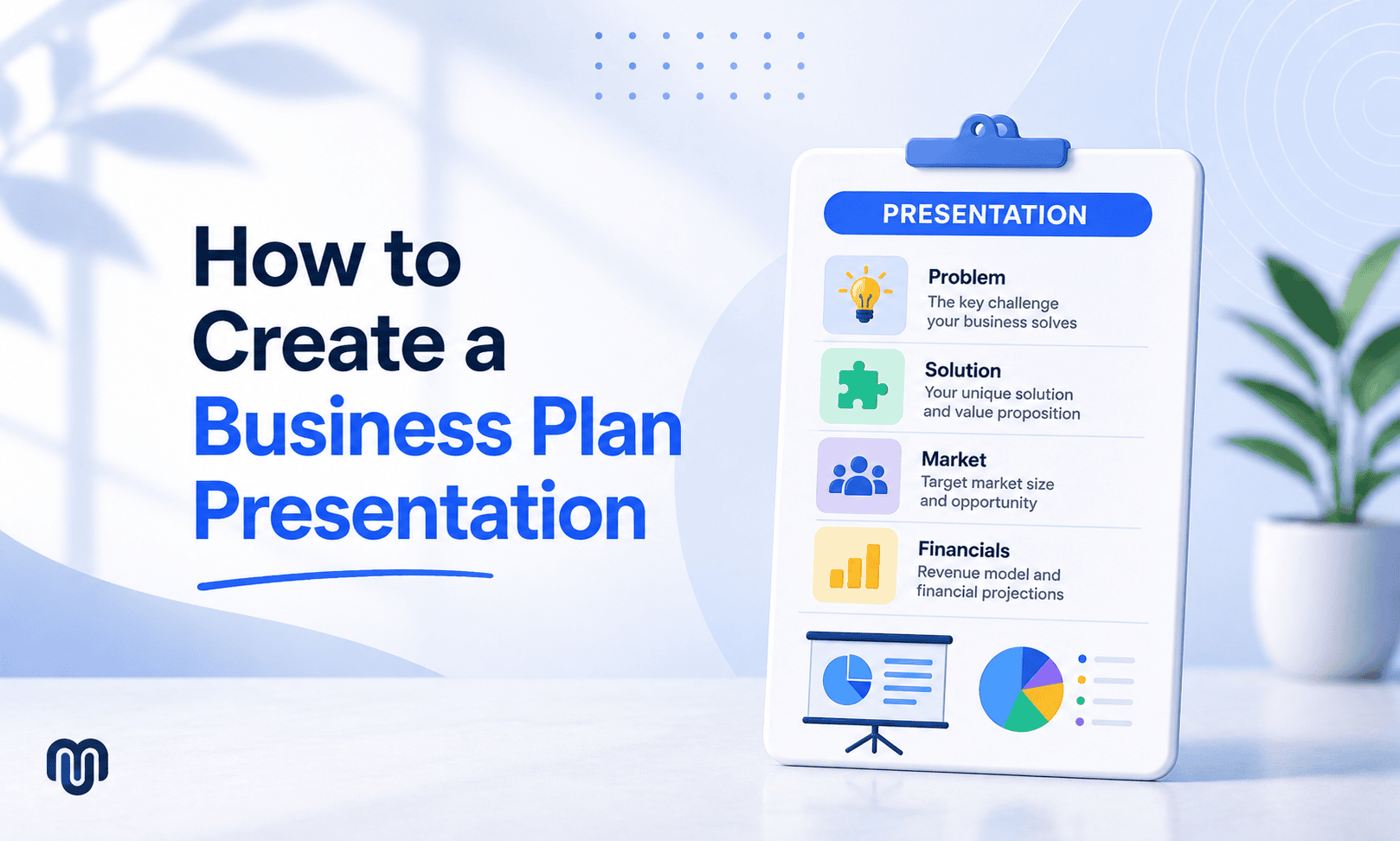 How to Create a Business Plan Presentation

PRESENTATION

Problem
The key challenge your business solves

Solution
Your unique solution and value proposition

Market
Target market size and opportunity

Financials
Revenue model and financial projections